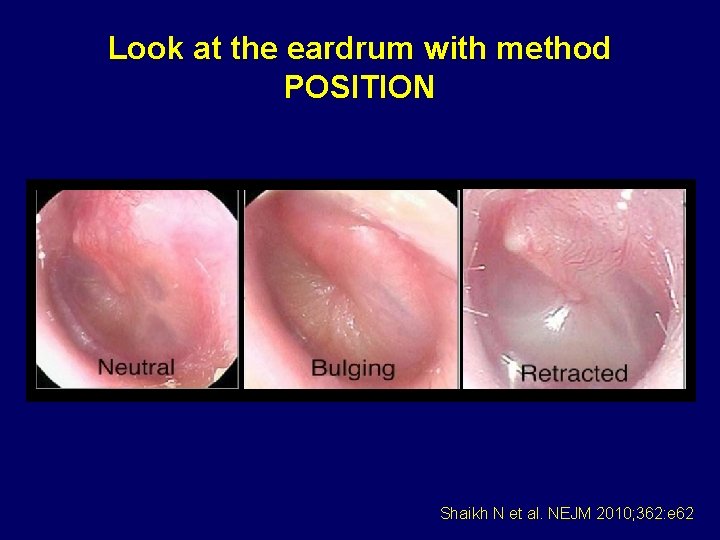 Look at the eardrum with method
POSITION

Neutral

Bulging

Retracted

Shaikh N et al. NEJM 2010;362:e62